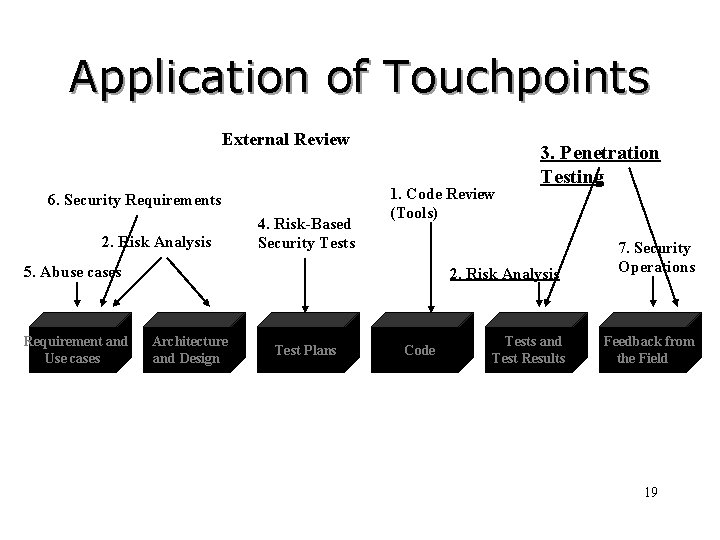 Application of Touchpoints

External Review

3. Penetration Testing

6. Security Requirements

1. Code Review (Tools)

4. Risk-Based Security Tests

2. Risk Analysis

7. Security Operations

5. Abuse cases

2. Risk Analysis

Requirement and Use cases

Architecture and Design

Test Plans

Code

Tests and Test Results

Feedback from the Field

19